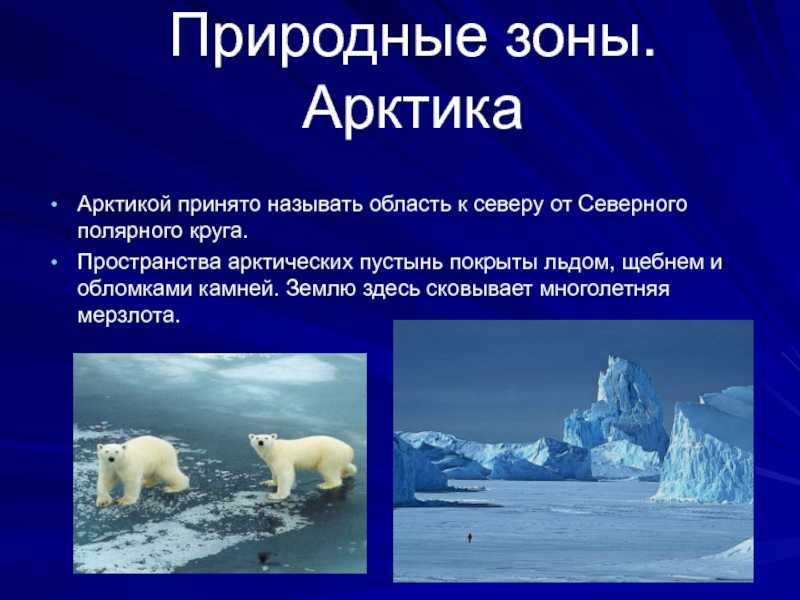 Природные зоны. Арктика

• Арктикой принято называть область к северу от Северного полярного круга.
• Пространства арктических пустынь покрыты льдом, щебнем и обломками камней. Землю здесь сковывает многолетняя мерзлота.